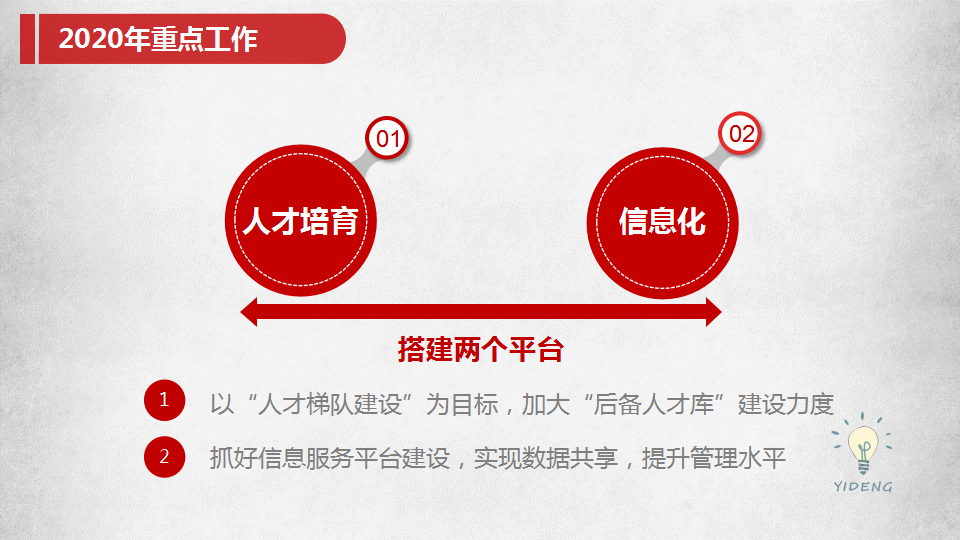 2020年重点工作

01

人才培育

02

信息化

搭建两个平台

1 以“人才梯队建设”为目标，加大“后备人才库”建设力度

2 抓好信息服务平台建设，实现数据共享，提升管理水平

YIDENG